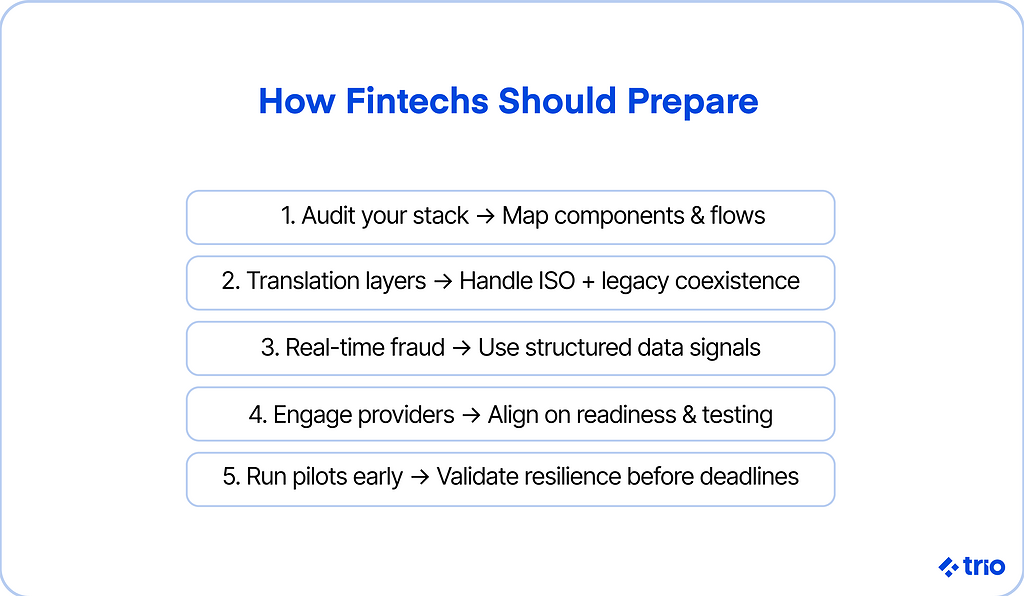 How Fintechs Should Prepare

1. Audit your stack → Map components & flows

2. Translation layers → Handle ISO + legacy coexistence

3. Real-time fraud → Use structured data signals

4. Engage providers → Align on readiness & testing

5. Run pilots early → Validate resilience before deadlines

trio